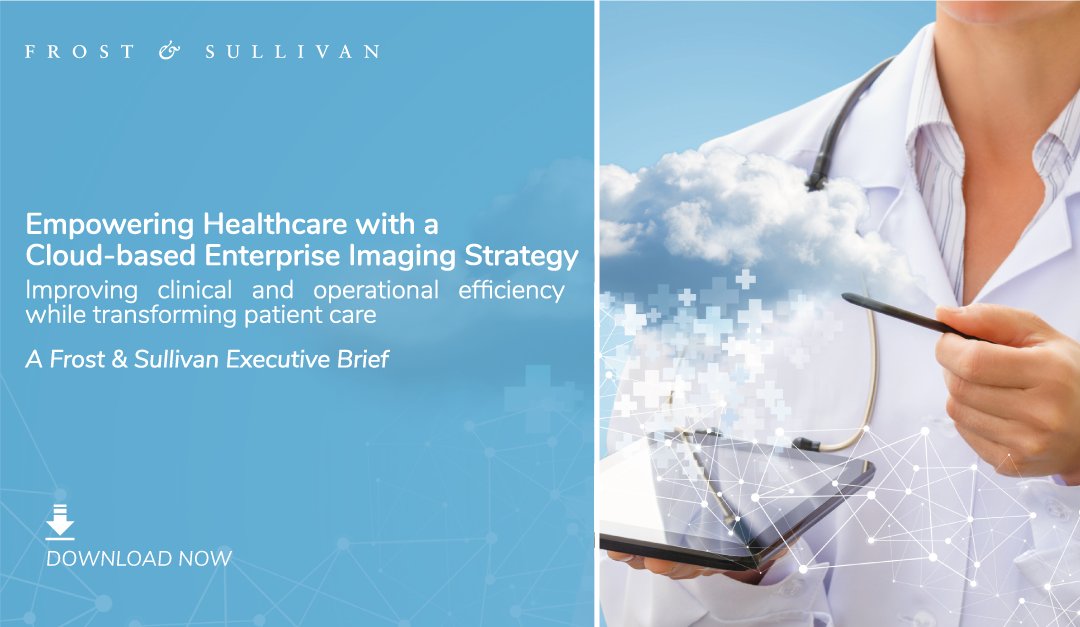 FROST & SULLIVAN

Empowering Healthcare with a Cloud-based Enterprise Imaging Strategy

Improving clinical and operational efficiency while transforming patient care

A Frost & Sullivan Executive Brief

DOWNLOAD NOW